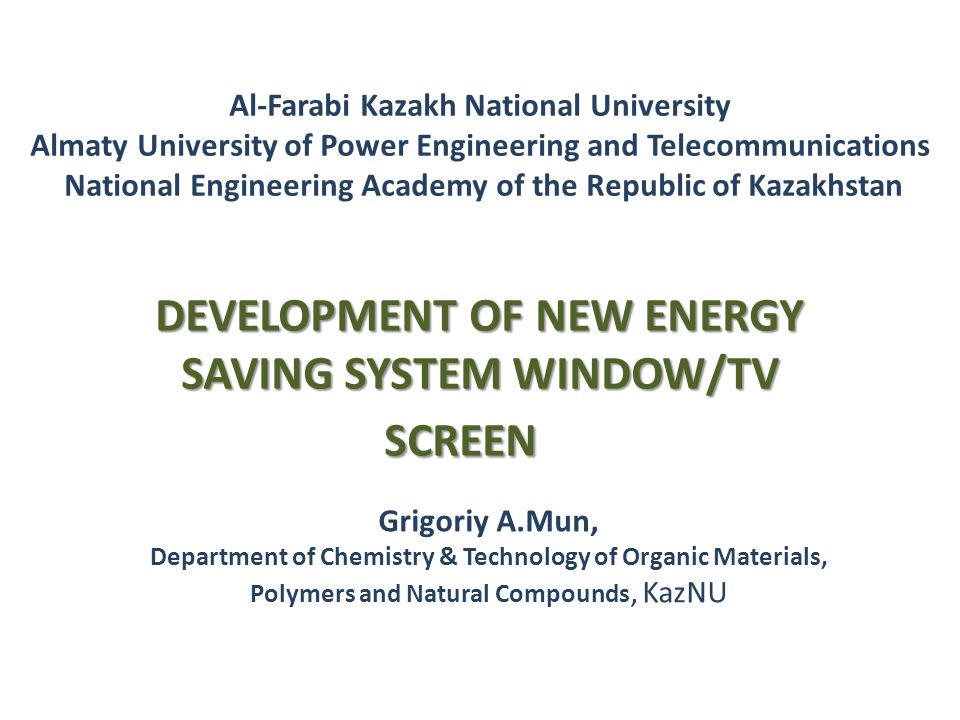 Al-Farabi Kazakh National University
Almaty University of Power Engineering and Telecommunications
National Engineering Academy of the Republic of Kazakhstan

DEVELOPMENT OF NEW ENERGY SAVING SYSTEM WINDOW/TV SCREEN

Grigoriy A.Mun,
Department of Chemistry & Technology of Organic Materials, Polymers and Natural Compounds, KazNU